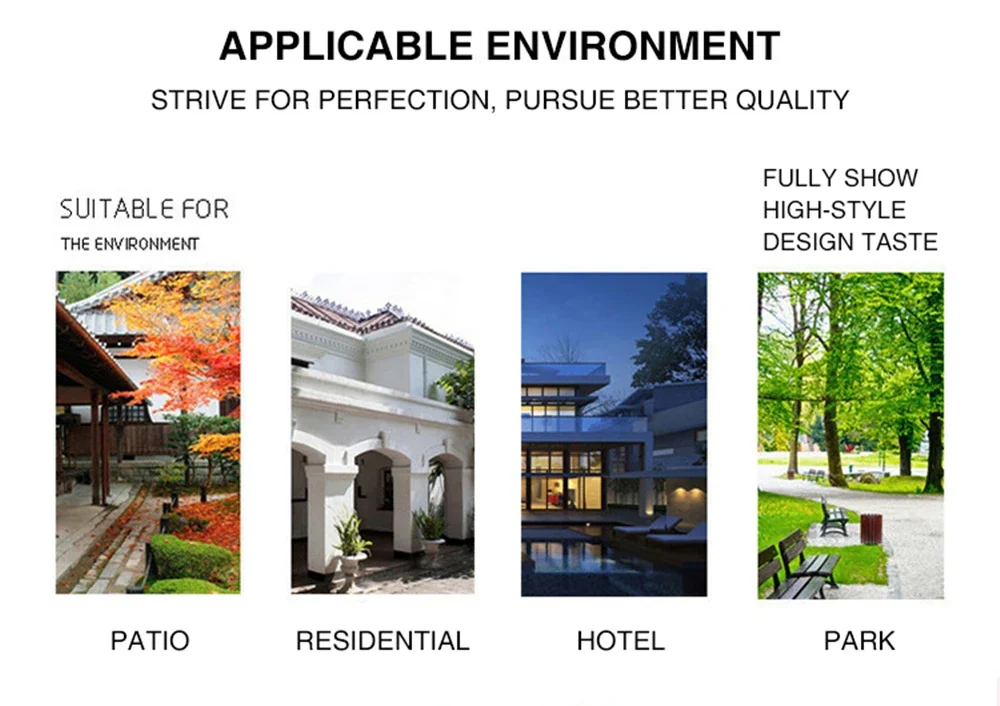 APPLICABLE ENVIRONMENT

STRIVE FOR PERFECTION, PURSUE BETTER QUALITY

SUITABLE FOR
THE ENVIRONMENT

FULLY SHOW
HIGH-STYLE
DESIGN TASTE

PATIO

RESIDENTIAL

HOTEL

PARK